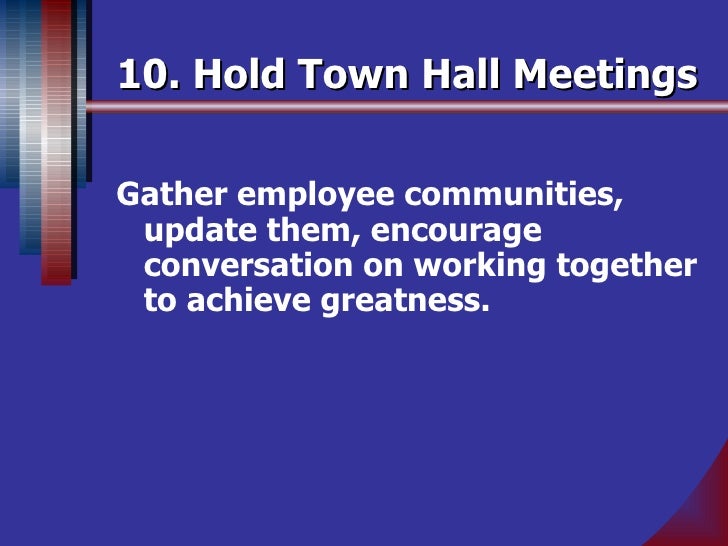 10. Hold Town Hall Meetings

Gather employee communities, update them, encourage conversation on working together to achieve greatness.